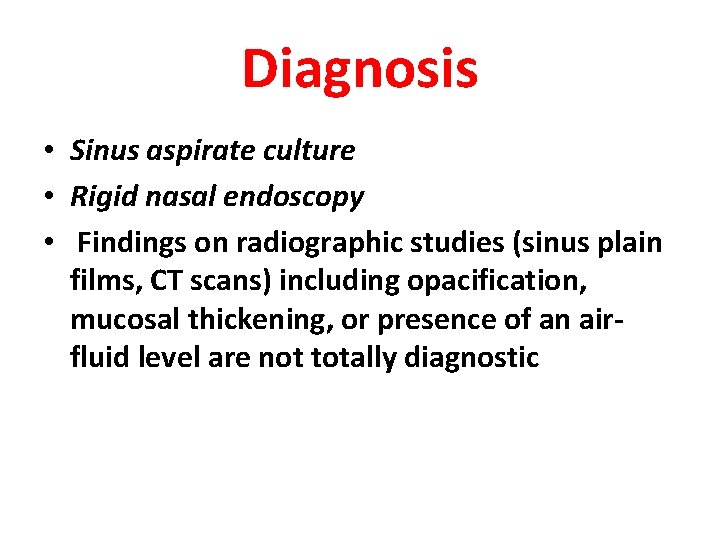 Diagnosis

• Sinus aspirate culture
• Rigid nasal endoscopy
• Findings on radiographic studies (sinus plain films, CT scans) including opacification, mucosal thickening, or presence of an air-fluid level are not totally diagnostic